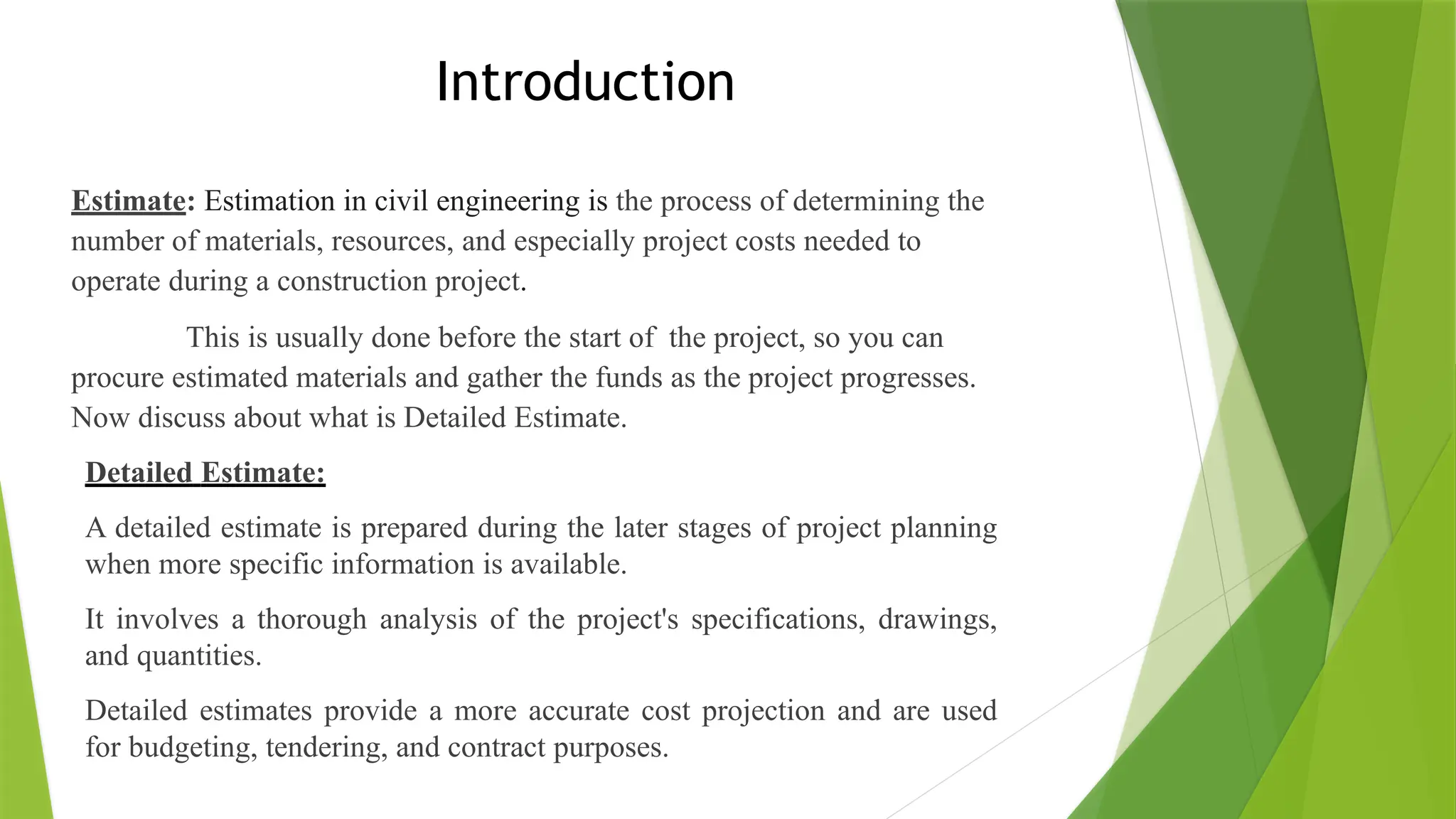 Introduction

Estimate: Estimation in civil engineering is the process of determining the number of materials, resources, and especially project costs needed to operate during a construction project.

This is usually done before the start of the project, so you can procure estimated materials and gather the funds as the project progresses. Now discuss about what is Detailed Estimate.

Detailed Estimate:

A detailed estimate is prepared during the later stages of project planning when more specific information is available.

It involves a thorough analysis of the project's specifications, drawings, and quantities.

Detailed estimates provide a more accurate cost projection and are used for budgeting, tendering, and contract purposes.